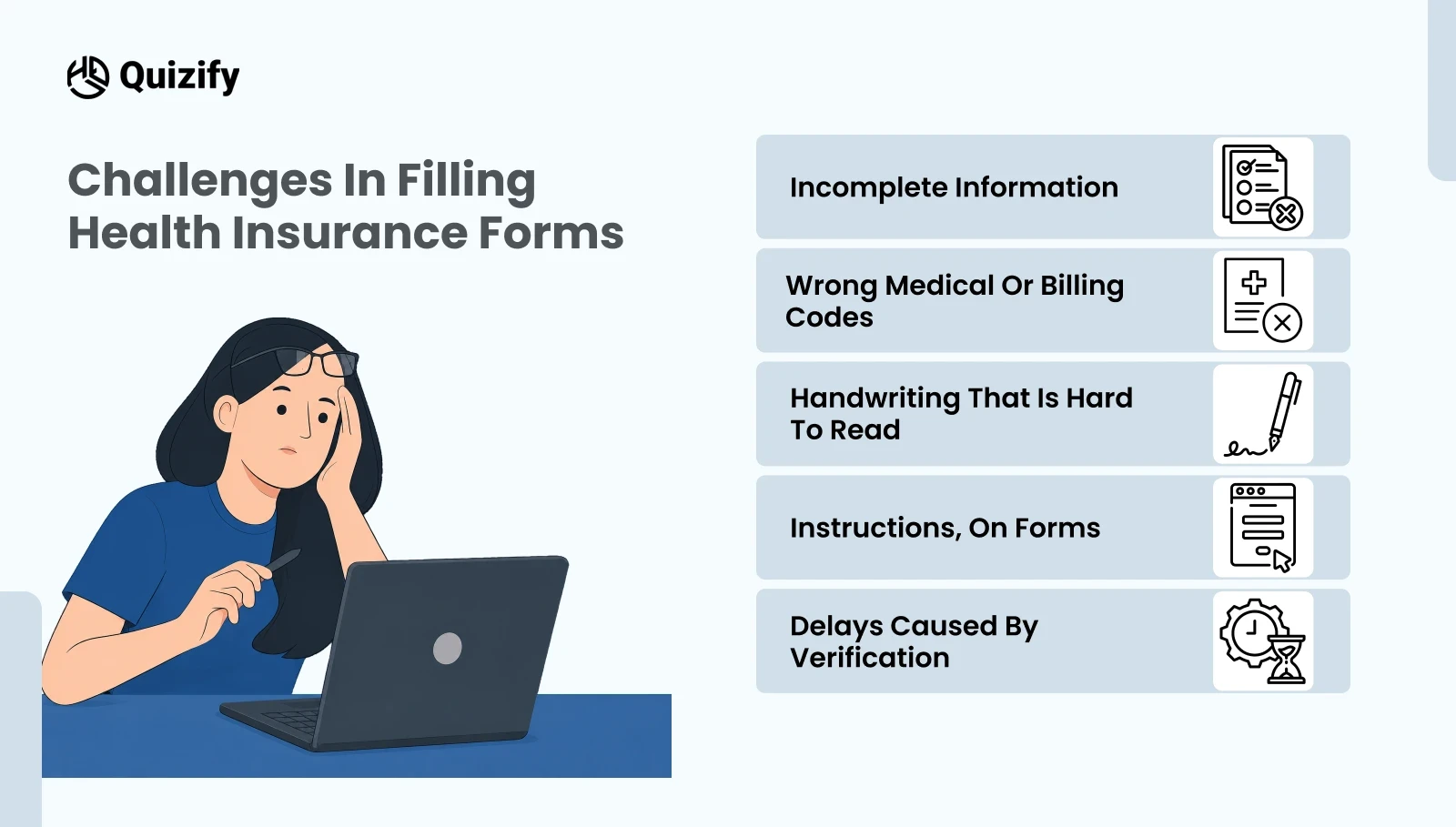 Quizify

Challenges In Filling Health Insurance Forms

Incomplete Information

Wrong Medical Or Billing Codes

Handwriting That Is Hard To Read

Instructions, On Forms

Delays Caused By Verification